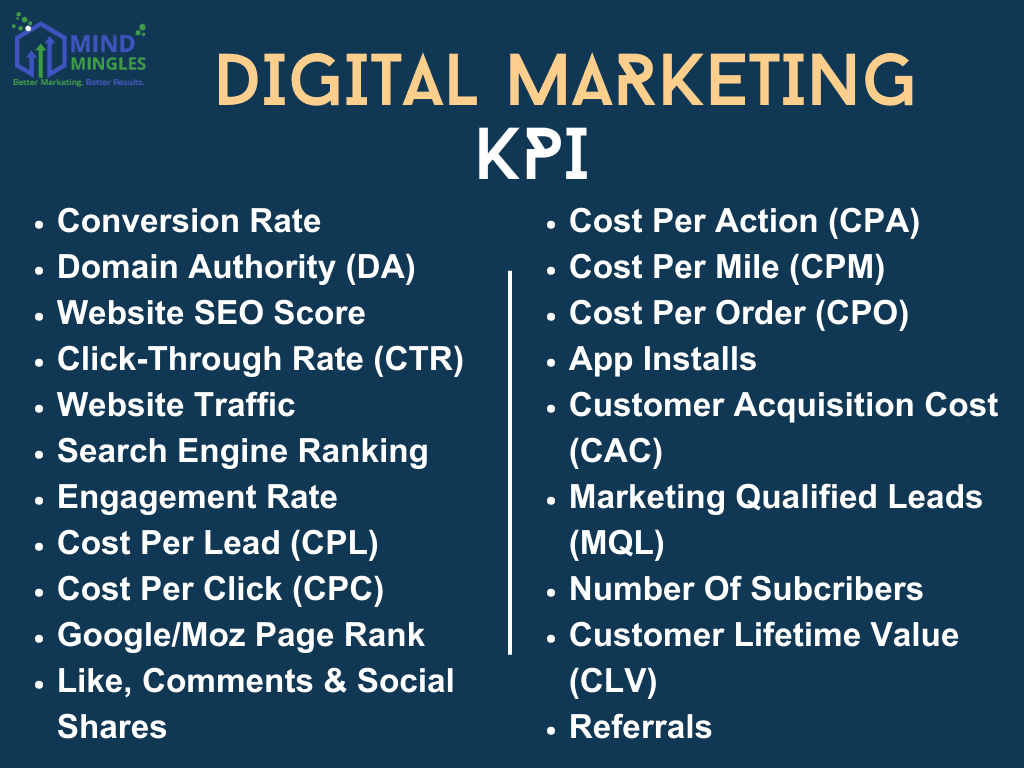 MIND MINGLES
Better Marketing. Better Results.

DIGITAL MARKETING
KPI

- Conversion Rate
- Domain Authority (DA)
- Website SEO Score
- Click-Through Rate (CTR)
- Website Traffic
- Search Engine Ranking
- Engagement Rate
- Cost Per Lead (CPL)
- Cost Per Click (CPC)
- Google/Moz Page Rank
- Like, Comments & Social Shares

- Cost Per Action (CPA)
- Cost Per Mile (CPM)
- Cost Per Order (CPO)
- App Installs
- Customer Acquisition Cost (CAC)
- Marketing Qualified Leads (MQL)
- Number Of Subcribers
- Customer Lifetime Value (CLV)
- Referrals